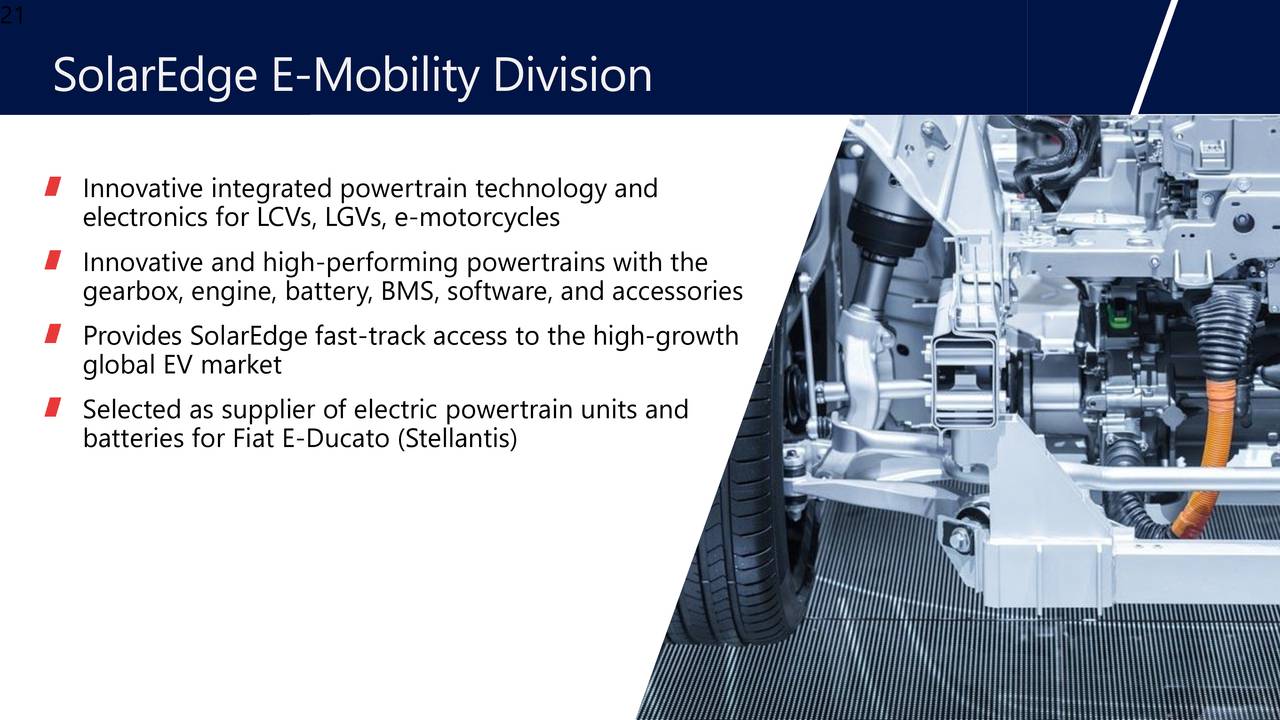 21

SolarEdge E-Mobility Division

Innovative integrated powertrain technology and electronics for LCVs, LGVs, e-motorcycles

Innovative and high-performing powertrains with the gearbox, engine, battery, BMS, software, and accessories

Provides SolarEdge fast-track access to the high-growth global EV market

Selected as supplier of electric powertrain units and batteries for Fiat E-Ducato (Stellantis)